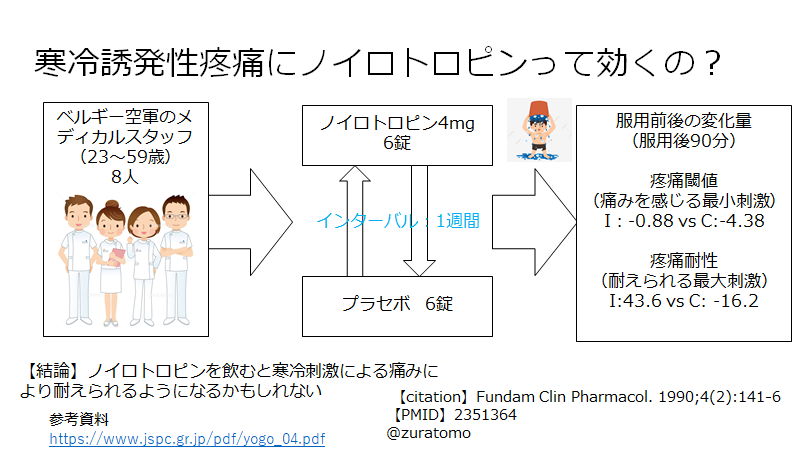 寒冷誘発性疼痛にノイロトロピンって効くの？

ベルギー空軍のメディカルスタッフ
（23～59歳）
8人

ノイロトロピン4mg
6錠

インターバル：1週間

プラセボ　6錠

服用前後の変化量
（服用後90分）

疼痛閾値
（痛みを感じる最小刺激）
I：-0.88 vs C:-4.38

疼痛耐性
（耐えられる最大刺激）
I:43.6 vs C: -16.2

【結論】ノイロトロピンを飲むと寒冷刺激による痛みにより耐えられるようになるかもしれない

参考資料
https://www.jspc.gr.jp/pdf/yogo_04.pdf

【citation】Fundam Clin Pharmacol. 1990;4(2):141-6
【PMID】2351364
@zuratomo